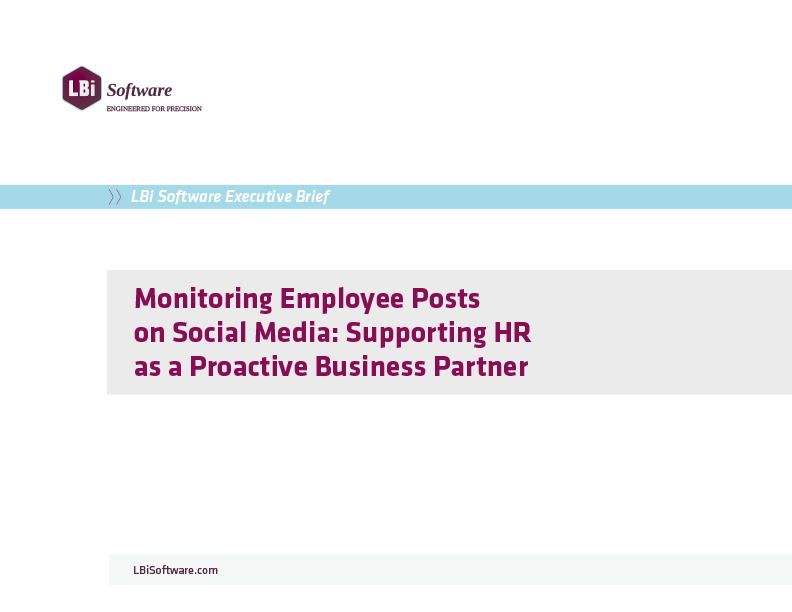 LBi Software
ENGINEERED FOR PRECISION

LBi Software Executive Brief

Monitoring Employee Posts on Social Media: Supporting HR as a Proactive Business Partner

LBiSoftware.com